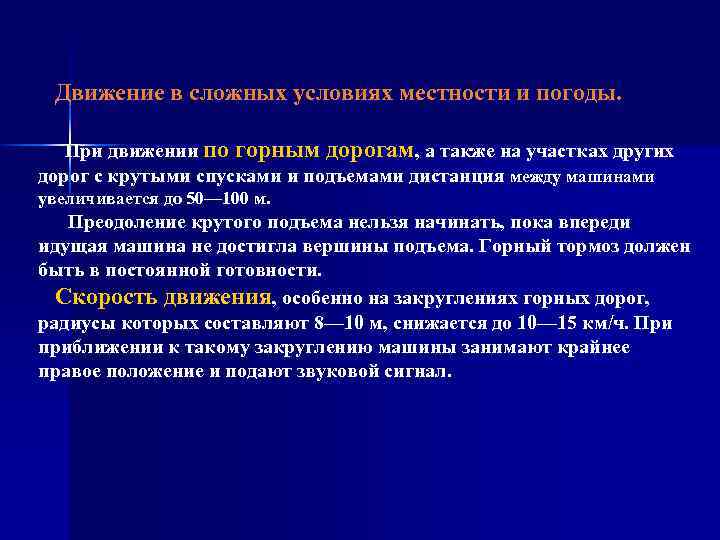 Движение в сложных условиях местности и погоды.

При движении по горным дорогам, а также на участках других дорог с крутыми спусками и подъемами дистанция между машинами увеличивается до 50—100 м.

Преодоление крутого подъема нельзя начинать, пока впереди идущая машина не достигла вершины подъема. Горный тормоз должен быть в постоянной готовности.

Скорость движения, особенно на закруглениях горных дорог, радиусы которых составляют 8—10 м, снижается до 10—15 км/ч. При приближении к такому закруглению машины занимают крайнее правое положение и подают звуковой сигнал.